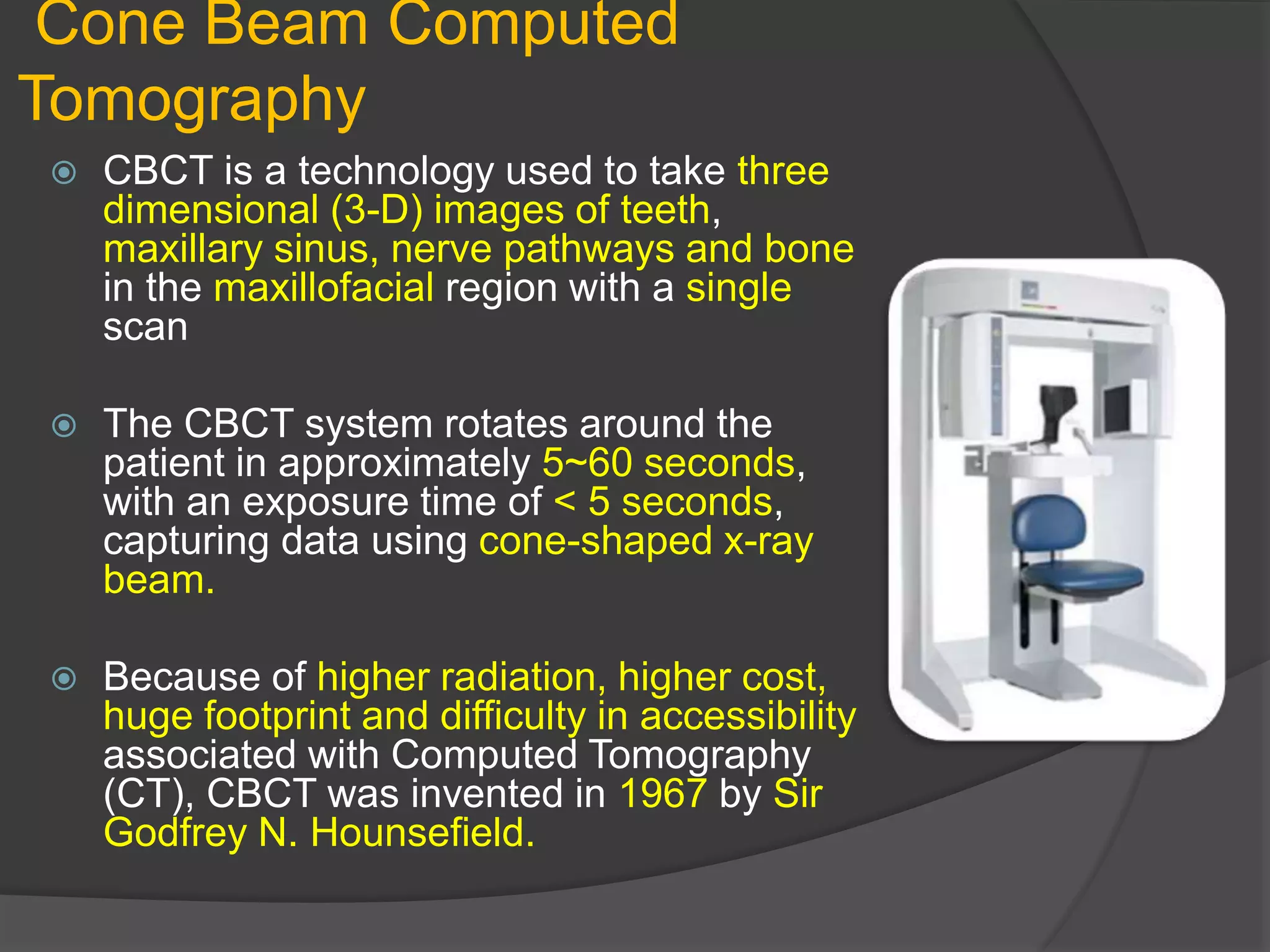 Cone Beam Computed Tomography

CBCT is a technology used to take three dimensional (3-D) images of teeth, maxillary sinus, nerve pathways and bone in the maxillofacial region with a single scan

The CBCT system rotates around the patient in approximately 5~60 seconds, with an exposure time of < 5 seconds, capturing data using cone-shaped x-ray beam.

Because of higher radiation, higher cost, huge footprint and difficulty in accessibility associated with Computed Tomography (CT), CBCT was invented in 1967 by Sir Godfrey N. Hounsefield.